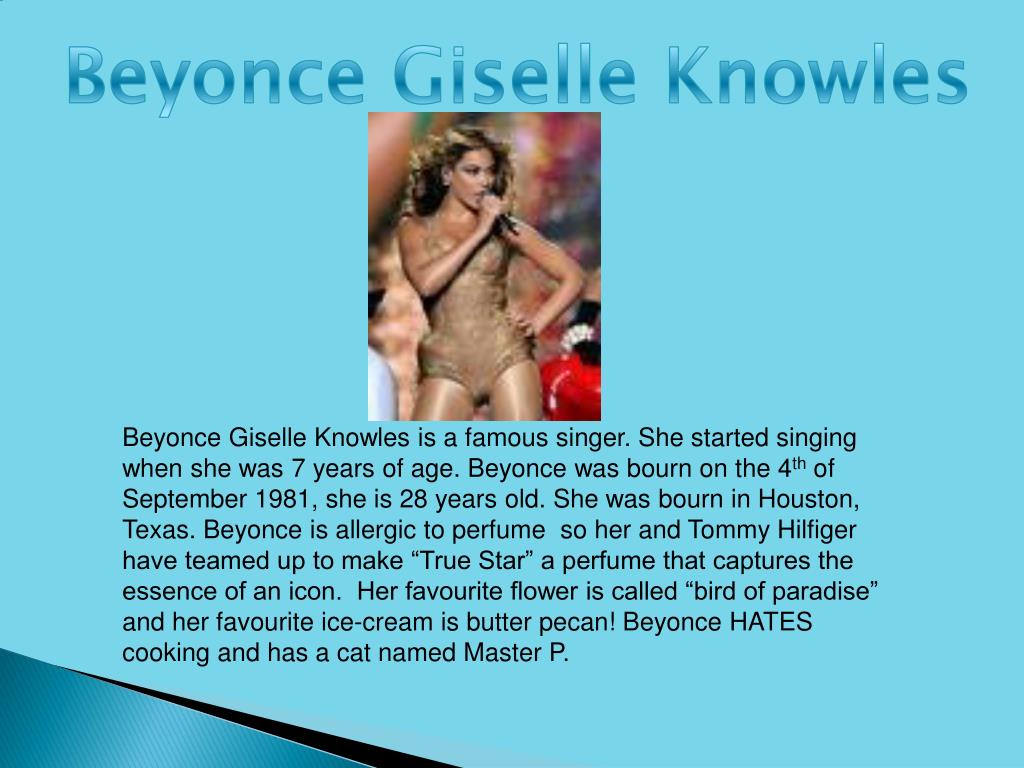 Beyonce Giselle Knowles

Beyonce Giselle Knowles is a famous singer. She started singing when she was 7 years of age. Beyonce was bourn on the 4$^{th}$ of September 1981, she is 28 years old. She was bourn in Houston, Texas. Beyonce is allergic to perfume so her and Tommy Hilfiger have teamed up to make “True Star” a perfume that captures the essence of an icon. Her favourite flower is called “bird of paradise” and her favourite ice-cream is butter pecan! Beyonce HATES cooking and has a cat named Master P.